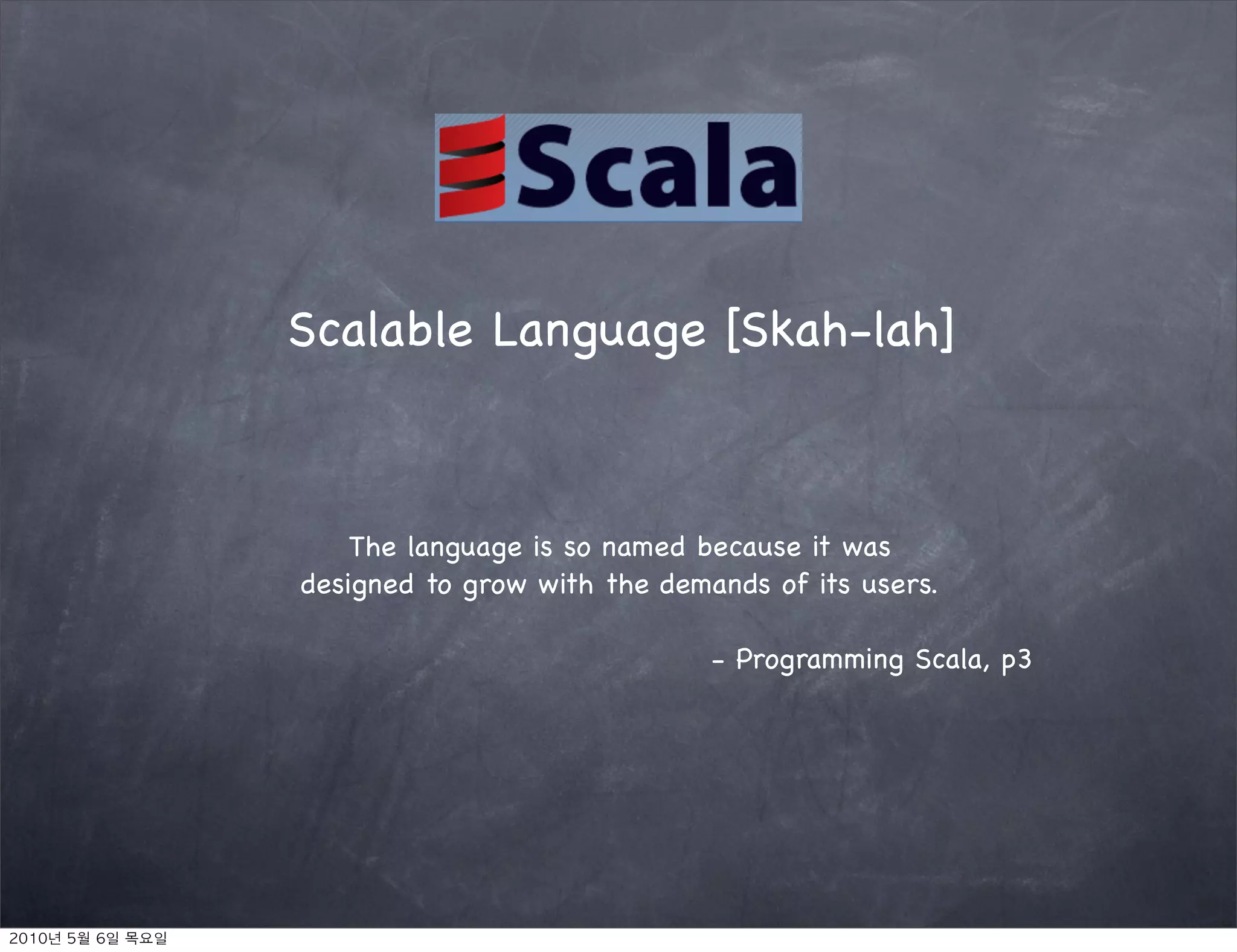 Scala

Scalable Language [Skah-lah]

The language is so named because it was designed to grow with the demands of its users.

- Programming Scala, p3

2010년 5월 6일 목요일